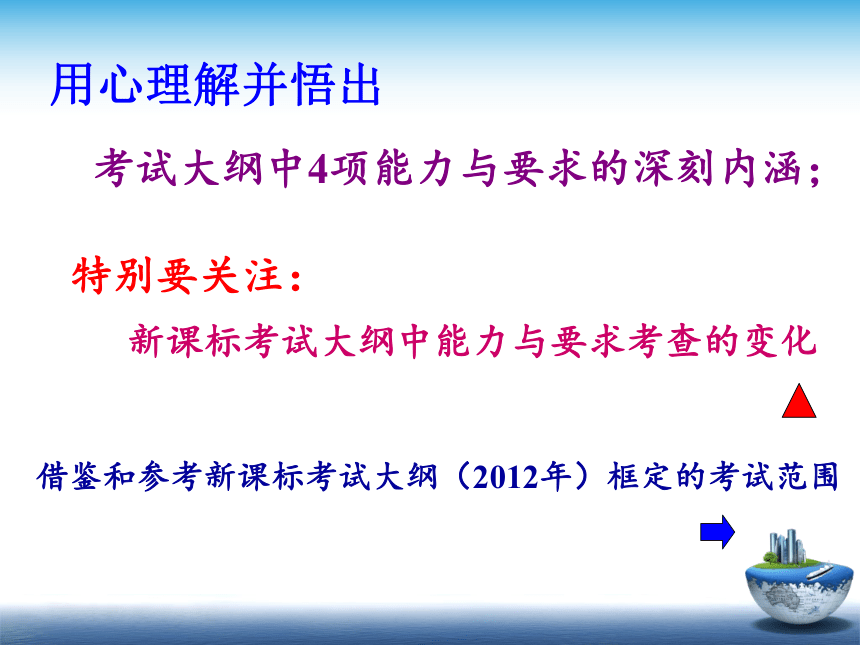 用心理解并悟出

考试大纲中4项能力与要求的深刻内涵；

特别要关注：

新课标考试大纲中能力与要求考查的变化

借鉴和参考新课标考试大纲（2012年）框定的考试范围